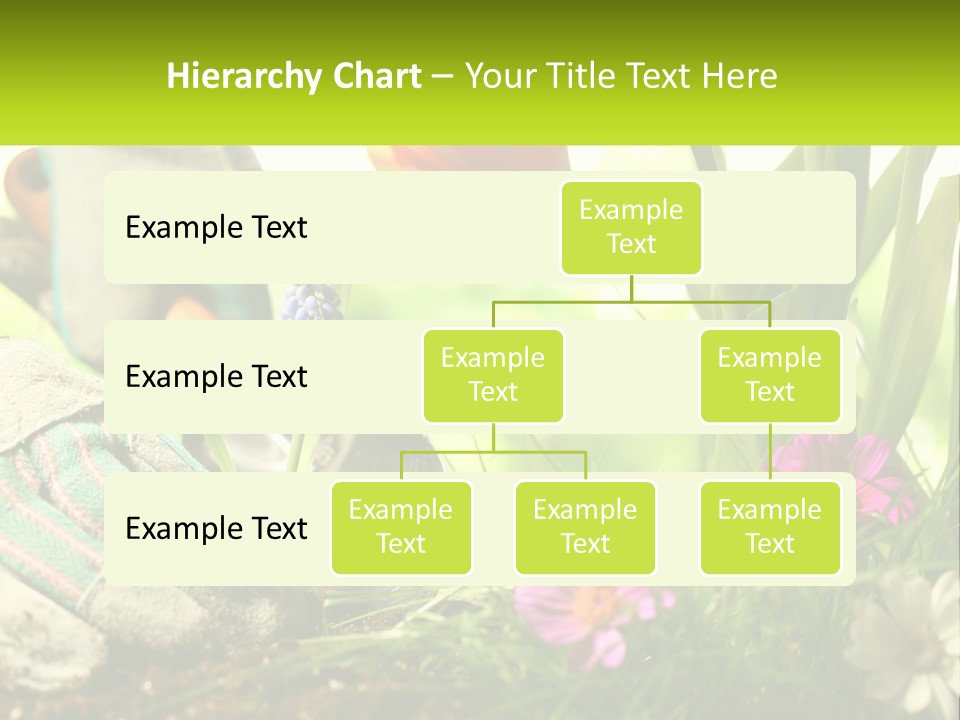 Hierarchy Chart – Your Title Text Here

Example Text

Example Text

Example Text

Example Text

Example Text

Example Text

Example Text

Example Text

Example Text